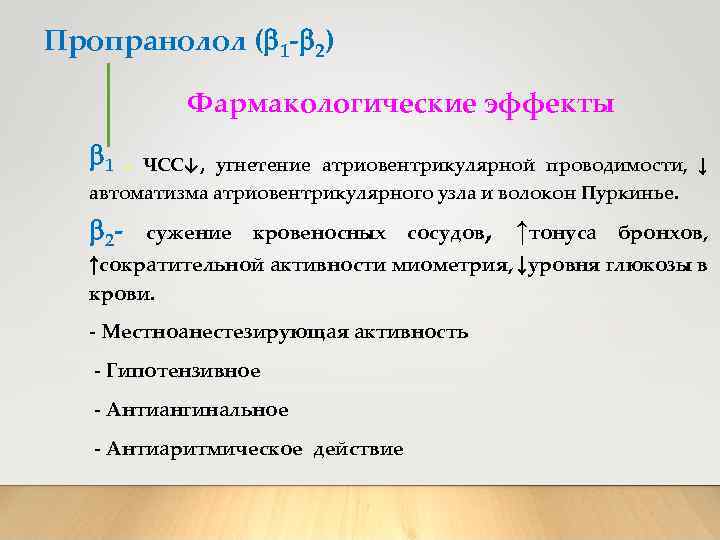 Пропранолол ($\beta_1$-$\beta_2$)

Фармакологические эффекты

$\beta_1$ - ЧСС↓, угнетение атриовентрикулярной проводимости, ↓ автоматизма атриовентрикулярного узла и волокон Пуркинье.

$\beta_2$- сужение кровеносных сосудов, ↑тонуса бронхов, ↑сократительной активности миометрия, ↓уровня глюкозы в крови.

- Местноанестезирующая активность

- Гипотензивное

- Антиангинальное

- Антиаритмическое действие